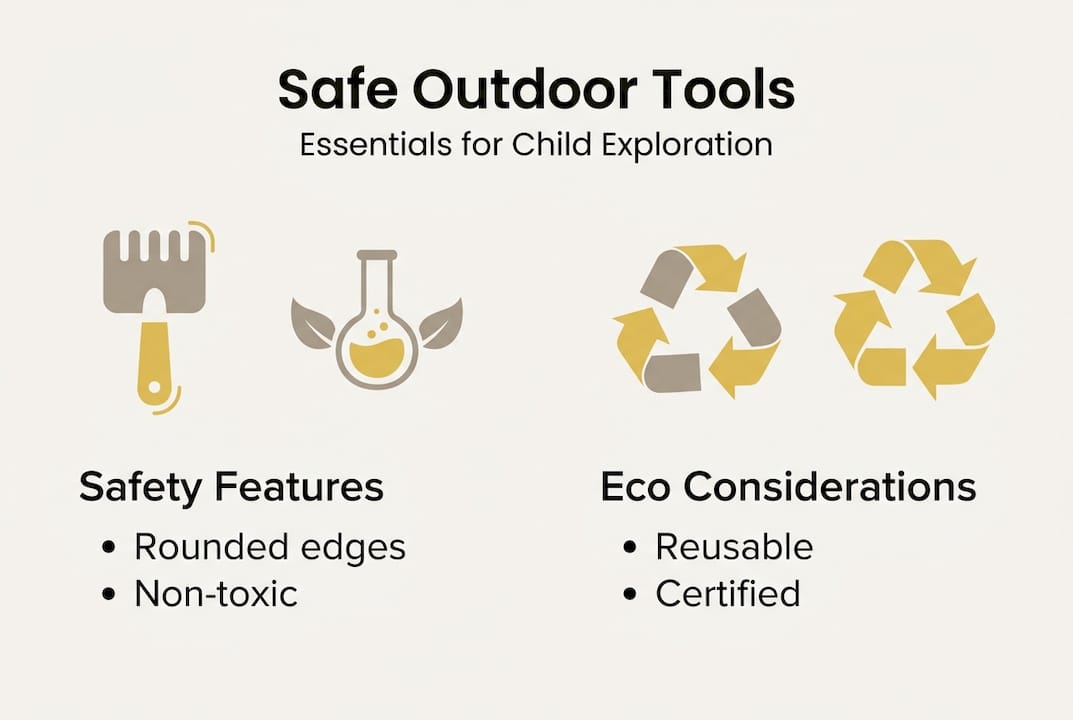 Safe Outdoor Tools

Essentials for Child Exploration

Safety Features

• Rounded edges
• Non-toxic

Eco Considerations

• Reusable
• Certified